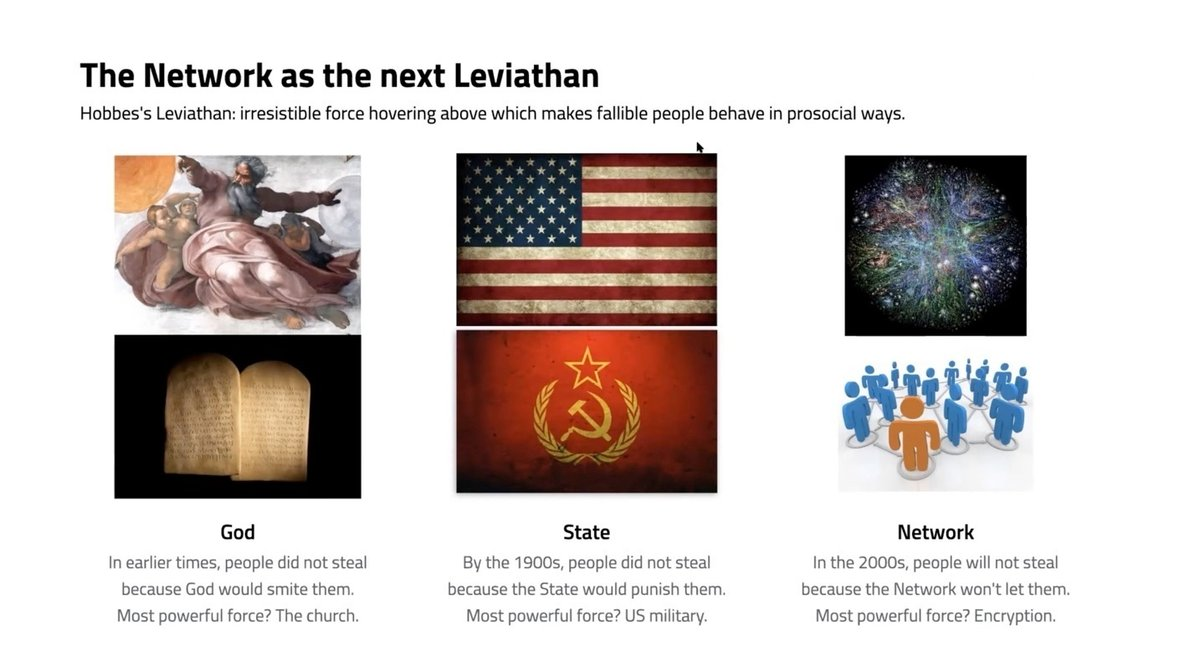 The Network as the next Leviathan

Hobbes's Leviathan: irresistible force hovering above which makes fallible people behave in prosocial ways.

God

In earlier times, people did not steal because God would smite them. Most powerful force? The church.

State

By the 1900s, people did not steal because the State would punish them. Most powerful force? US military.

Network

In the 2000s, people will not steal because the Network won't let them. Most powerful force? Encryption.